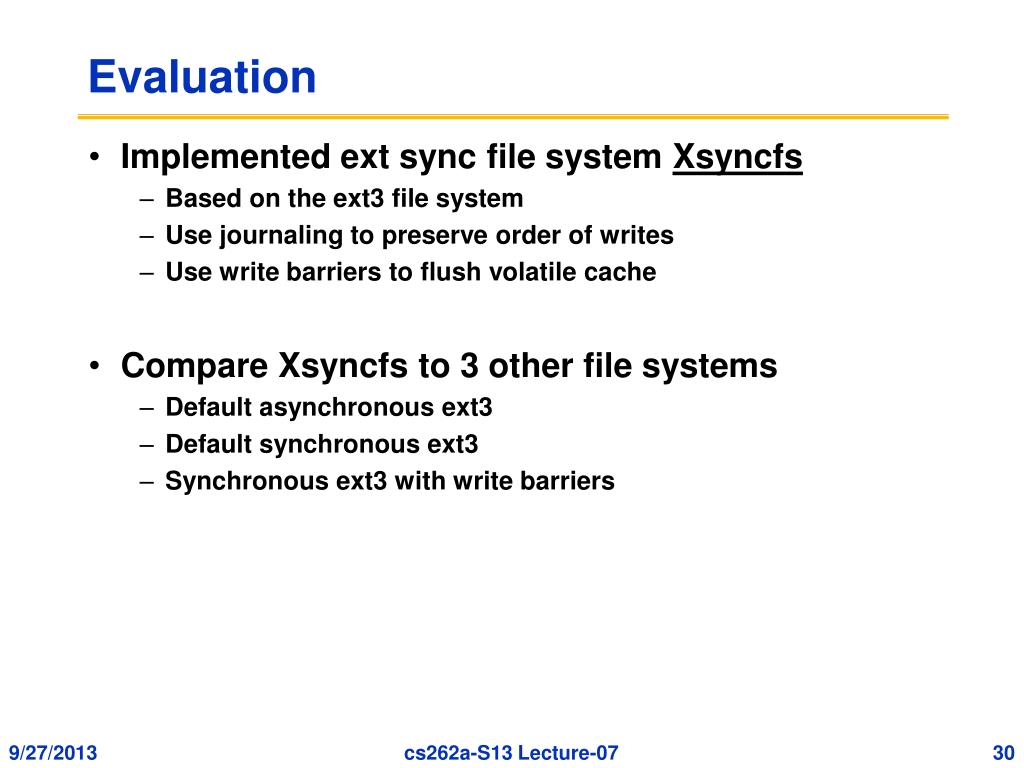 Evaluation

• Implemented ext sync file system Xsyncfs
– Based on the ext3 file system
– Use journaling to preserve order of writes
– Use write barriers to flush volatile cache

• Compare Xsyncfs to 3 other file systems
– Default asynchronous ext3
– Default synchronous ext3
– Synchronous ext3 with write barriers

9/27/2013

cs262a-S13 Lecture-07

30